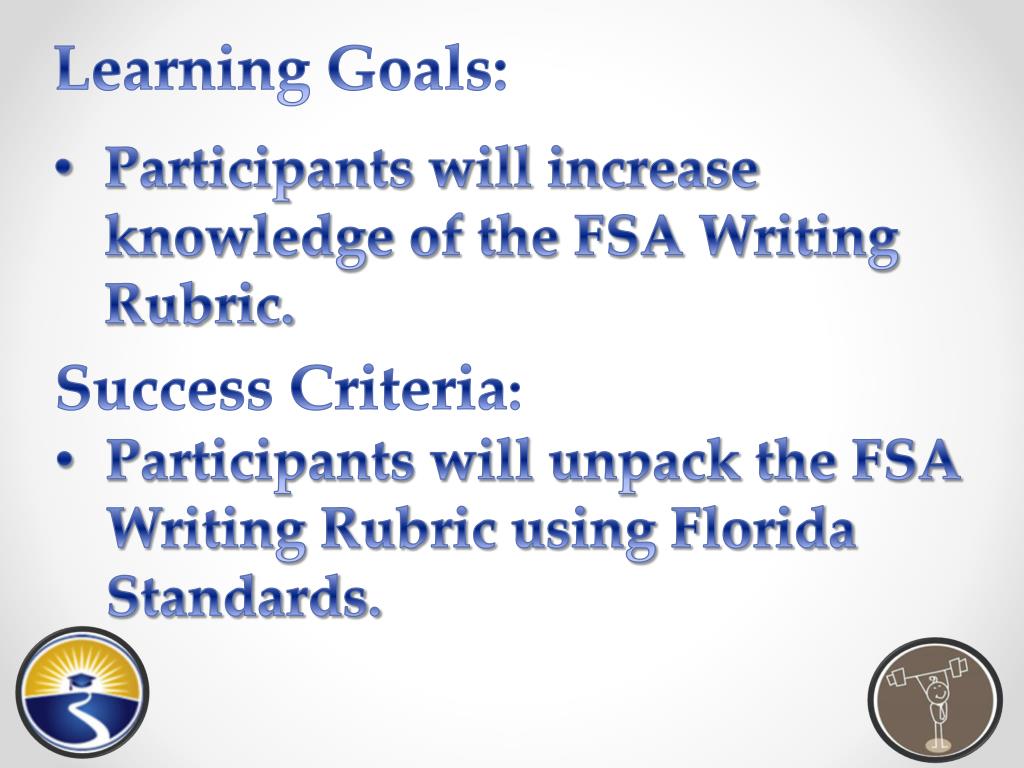 Learning Goals:

• Participants will increase knowledge of the FSA Writing Rubric.

Success Criteria:

• Participants will unpack the FSA Writing Rubric using Florida Standards.